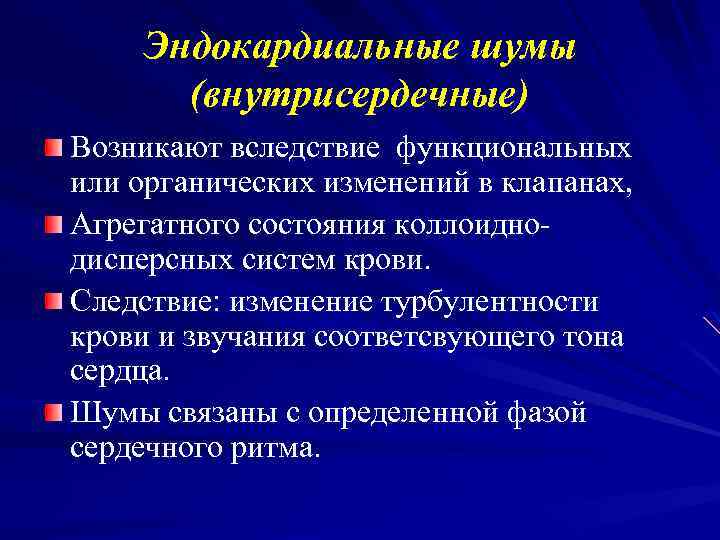 Эндокардиальные шумы (внутрисердечные)

Возникают вследствие функциональных или органических изменений в клапанах,

Агрегатного состояния коллоидно-дисперсных систем крови.

Следствие: изменение турбулентности крови и звучания соответсвующего тона сердца.

Шумы связаны с определенной фазой сердечного ритма.